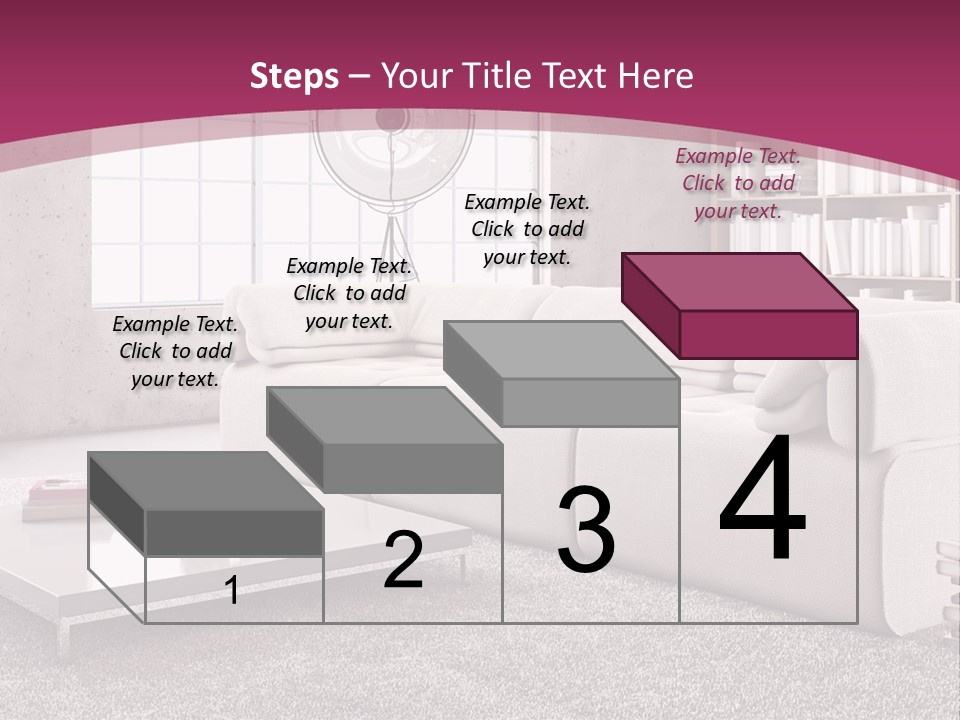 Steps – Your Title Text Here

Example Text. Click to add your text.

Example Text. Click to add your text.

Example Text. Click to add your text.

Example Text. Click to add your text.

1

2

3

4